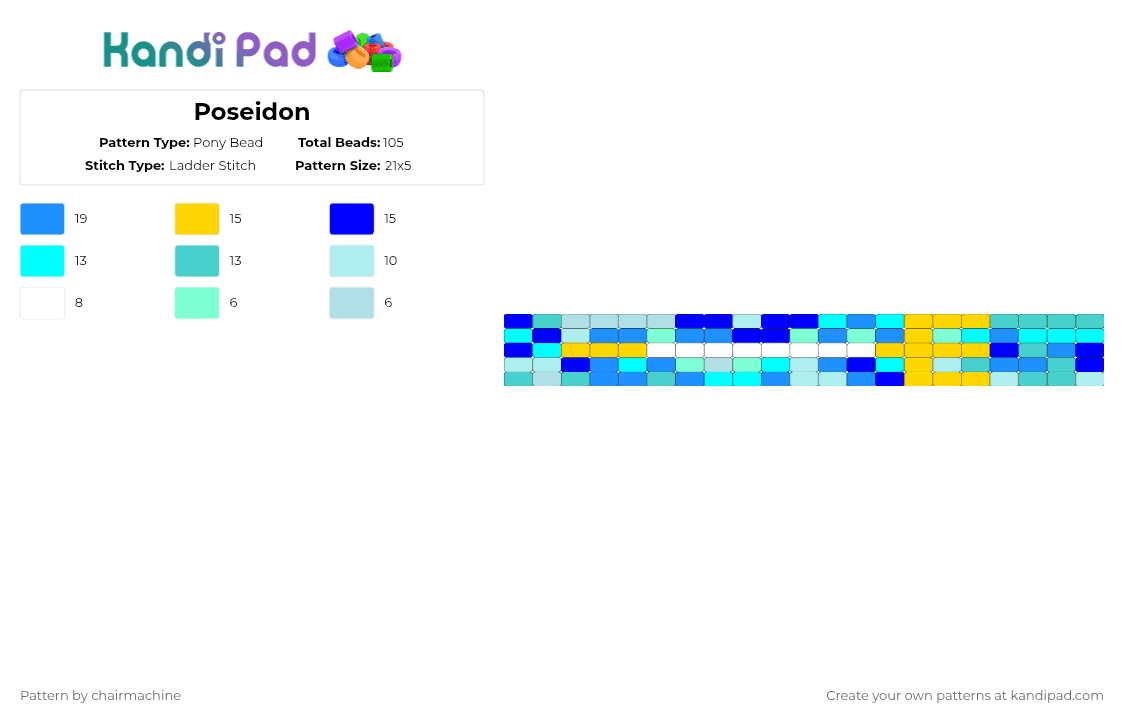 Kandi Pad

Poseidon

Pattern Type: Pony Bead
Total Beads: 105
Stitch Type: Ladder Stitch
Pattern Size: 21x5

19
15
15
13
13
10
8
6
6

Pattern by chairmachine

Create your own patterns at kandipad.com